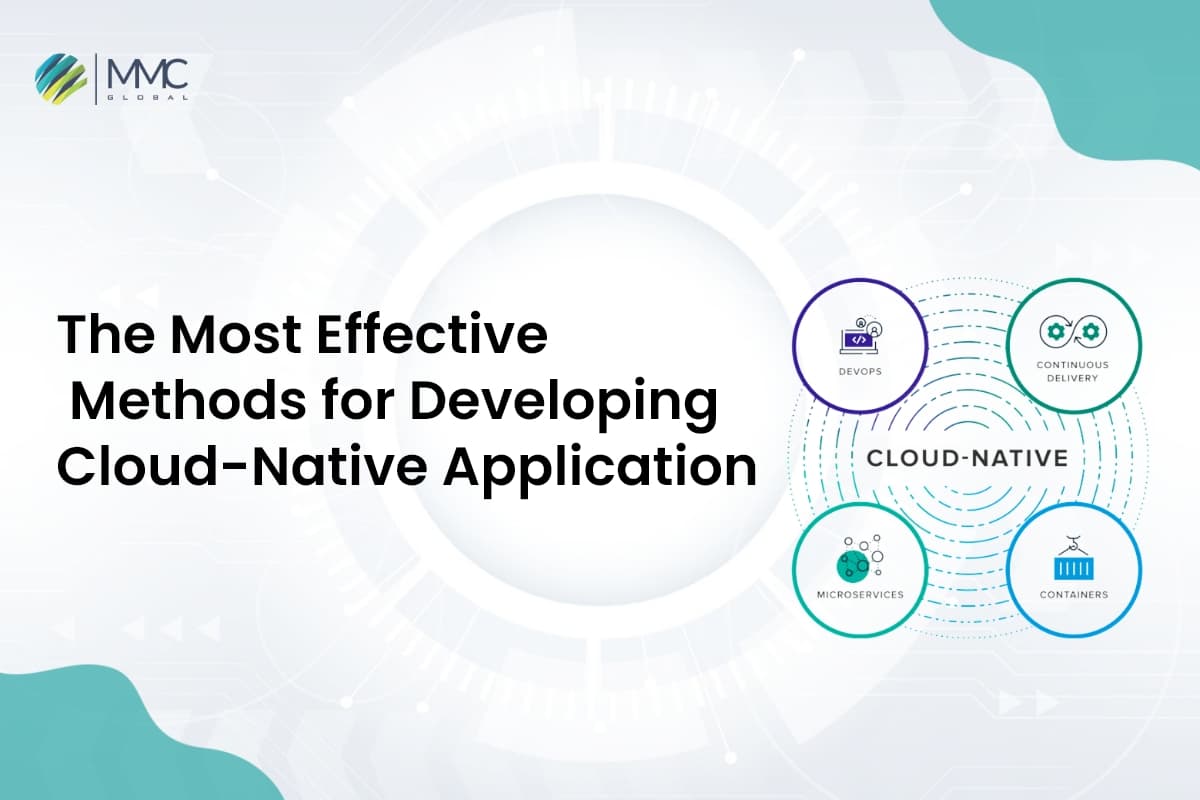 MMC
GLOBAL

The Most Effective Methods for Developing Cloud-Native Application

DEVOPS

CONTINUOUS DELIVERY

CLOUD-NATIVE

MICROSERVICES

CONTAINERS